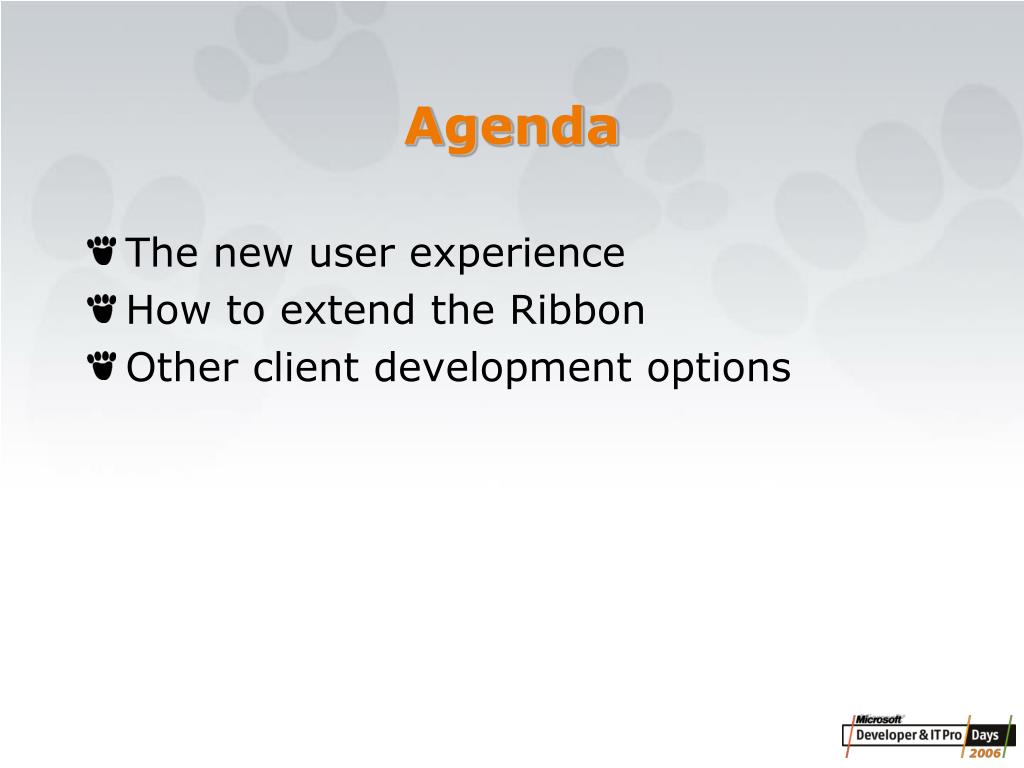 Agenda

The new user experience
How to extend the Ribbon
Other client development options

Microsoft
Developer & IT Pro Days
2006